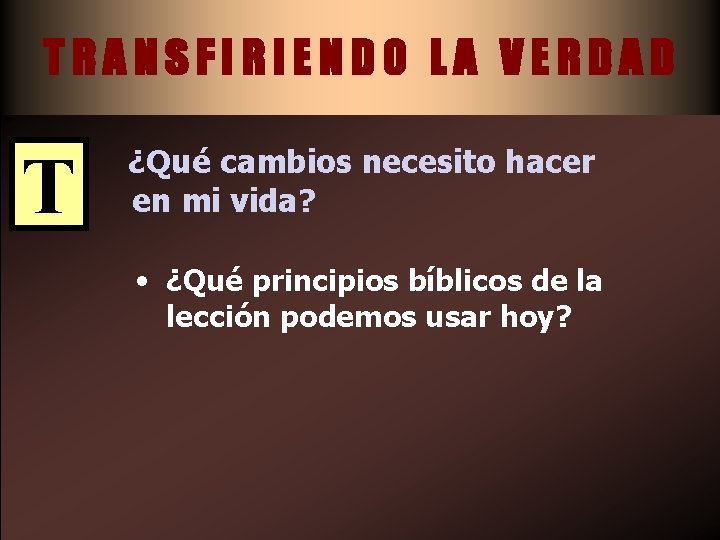 TRANSFIRIENDO LA VERDAD

T

¿Qué cambios necesito hacer en mi vida?

• ¿Qué principios bíblicos de la lección podemos usar hoy?